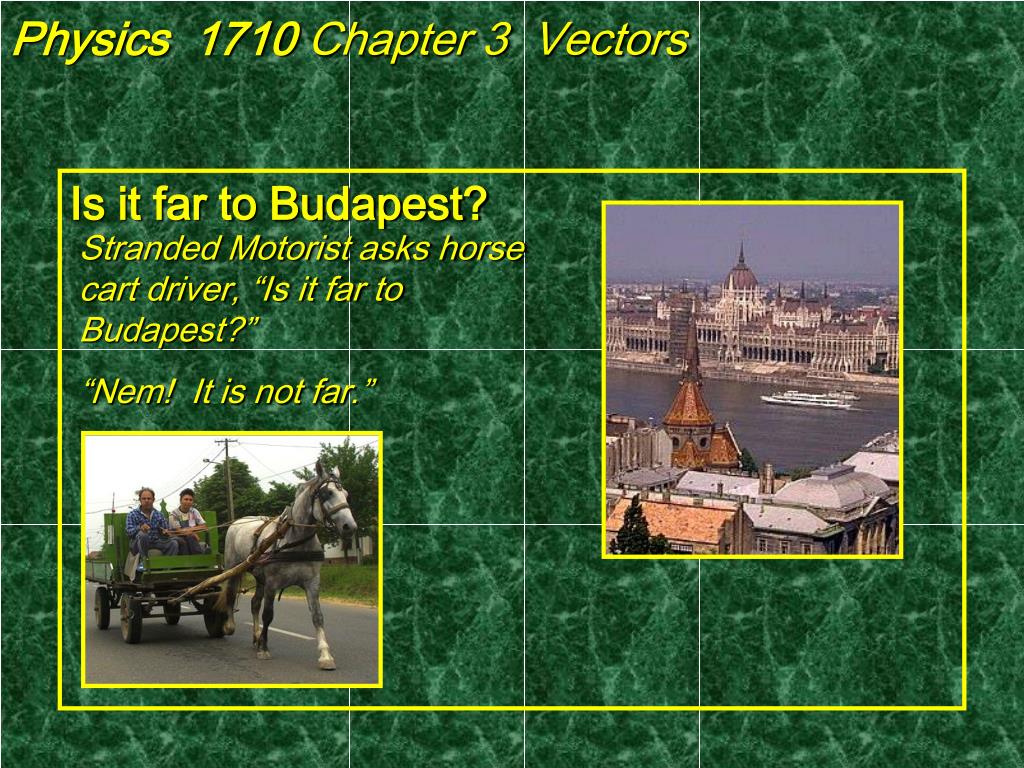 Physics 1710 Chapter 3 Vectors

Is it far to Budapest?

Stranded Motorist asks horse cart driver, “Is it far to Budapest?”

“Nem! It is not far.”